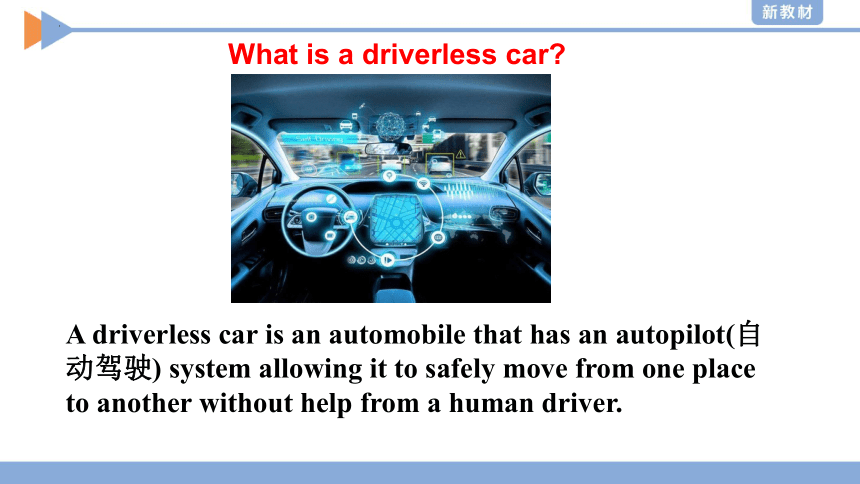 新教材

What is a driverless car?

A driverless car is an automobile that has an autopilot(自动驾驶) system allowing it to safely move from one place to another without help from a human driver.